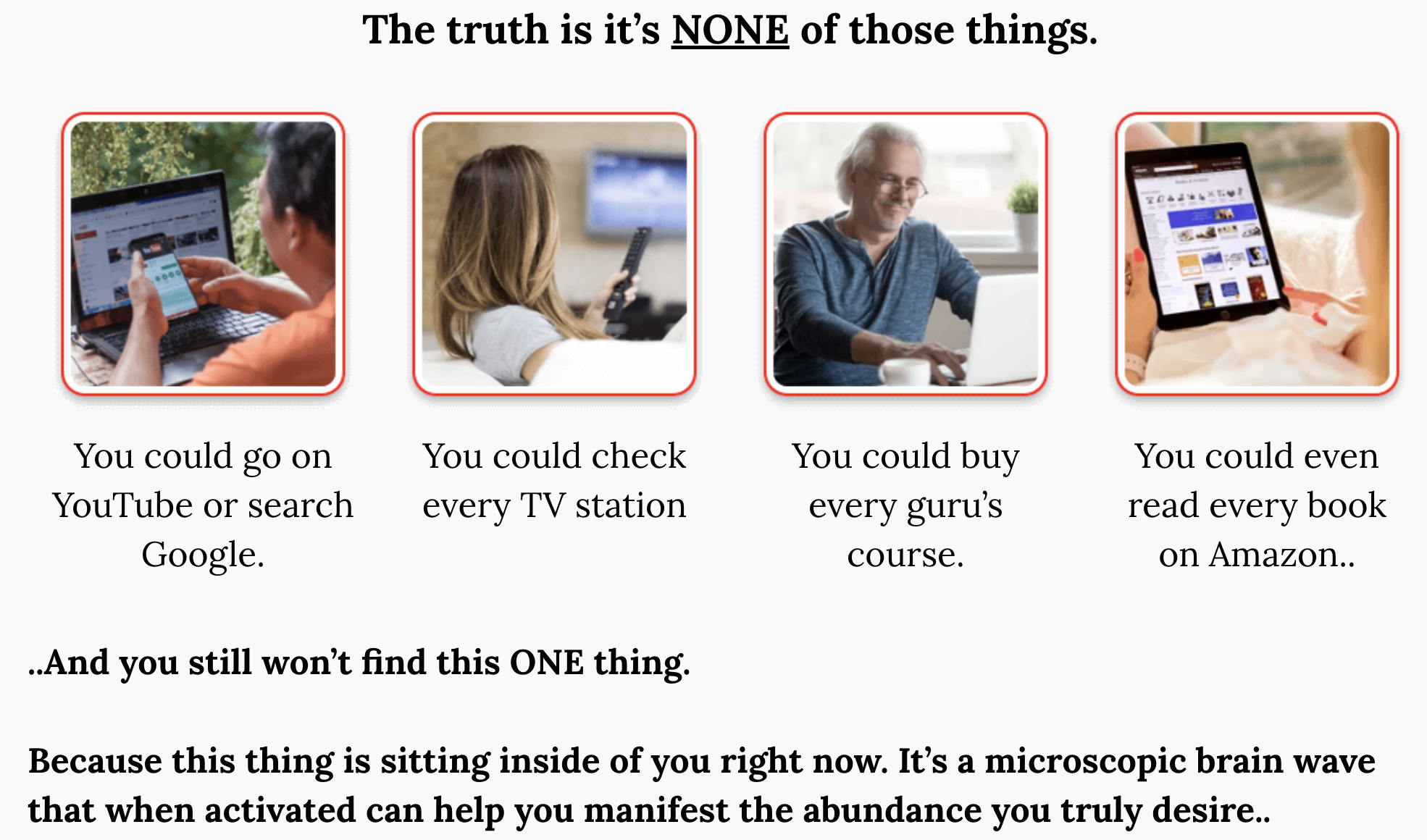 The truth is it's NONE of those things.

You could go on YouTube or search Google.

You could check every TV station

You could buy every guru's course.

You could even read every book on Amazon..

..And you still won't find this ONE thing.

Because this thing is sitting inside of you right now. It's a microscopic brain wave that when activated can help you manifest the abundance you truly desire..